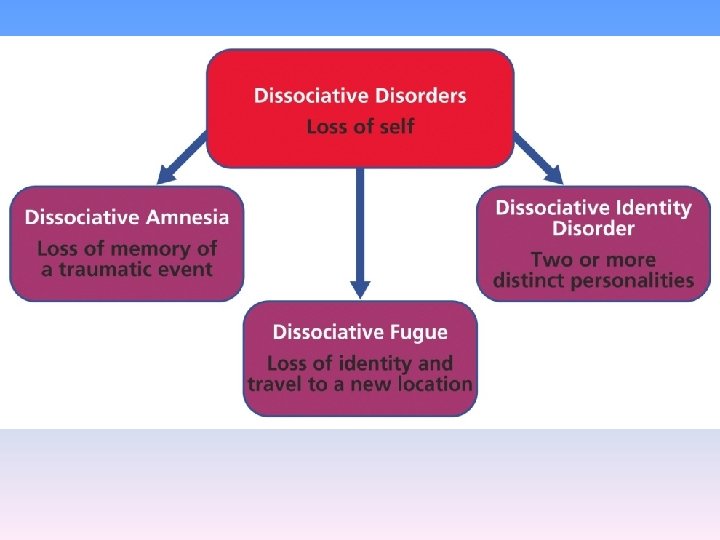 Dissociative Disorders
Loss of self

Dissociative Amnesia
Loss of memory of a traumatic event

Dissociative Fugue
Loss of identity and travel to a new location

Dissociative Identity Disorder
Two or more distinct personalities